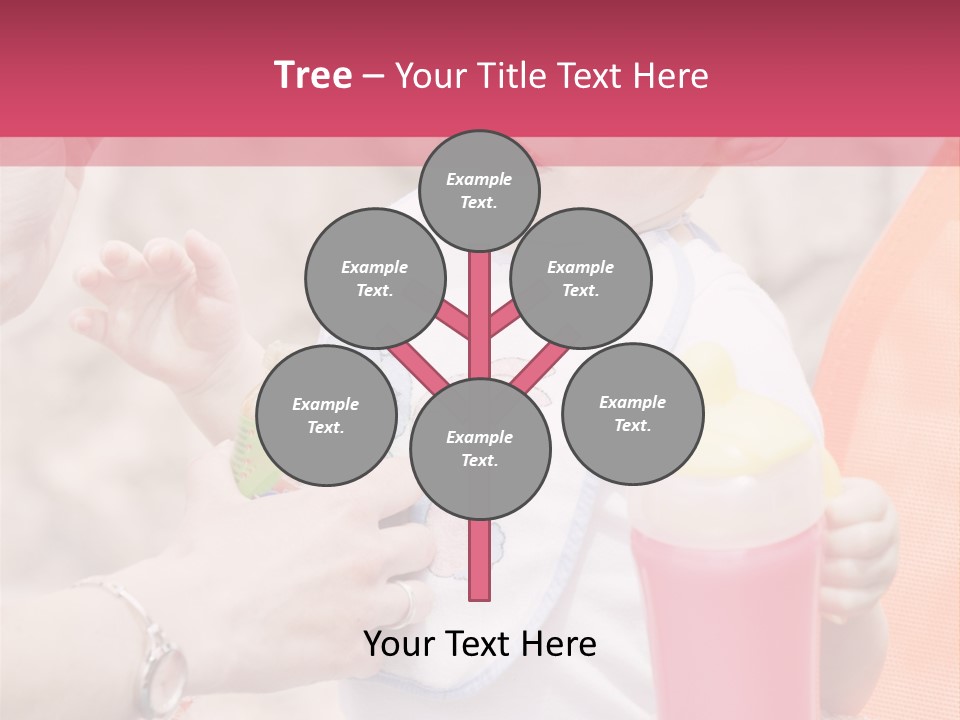 Tree – Your Title Text Here

Example Text.

Example Text.

Example Text.

Example Text.

Example Text.

Example Text.

Your Text Here